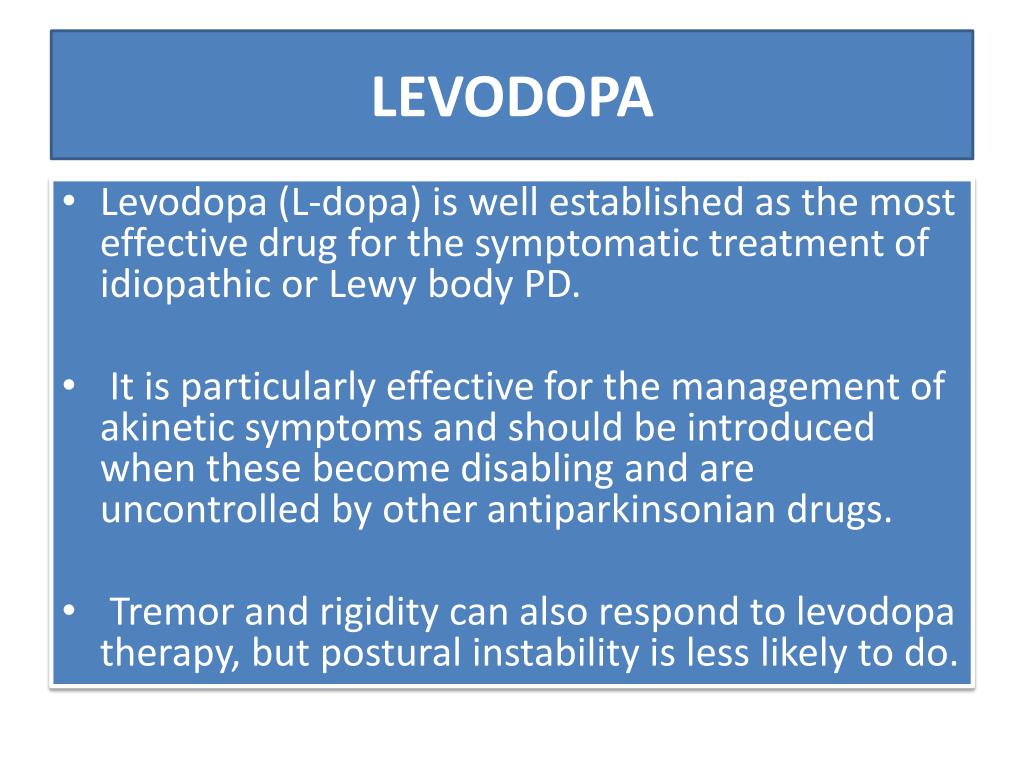 LEVODOPA

• Levodopa (L-dopa) is well established as the most effective drug for the symptomatic treatment of idiopathic or Lewy body PD.

• It is particularly effective for the management of akinetic symptoms and should be introduced when these become disabling and are uncontrolled by other antiparkinsonian drugs.

• Tremor and rigidity can also respond to levodopa therapy, but postural instability is less likely to do.